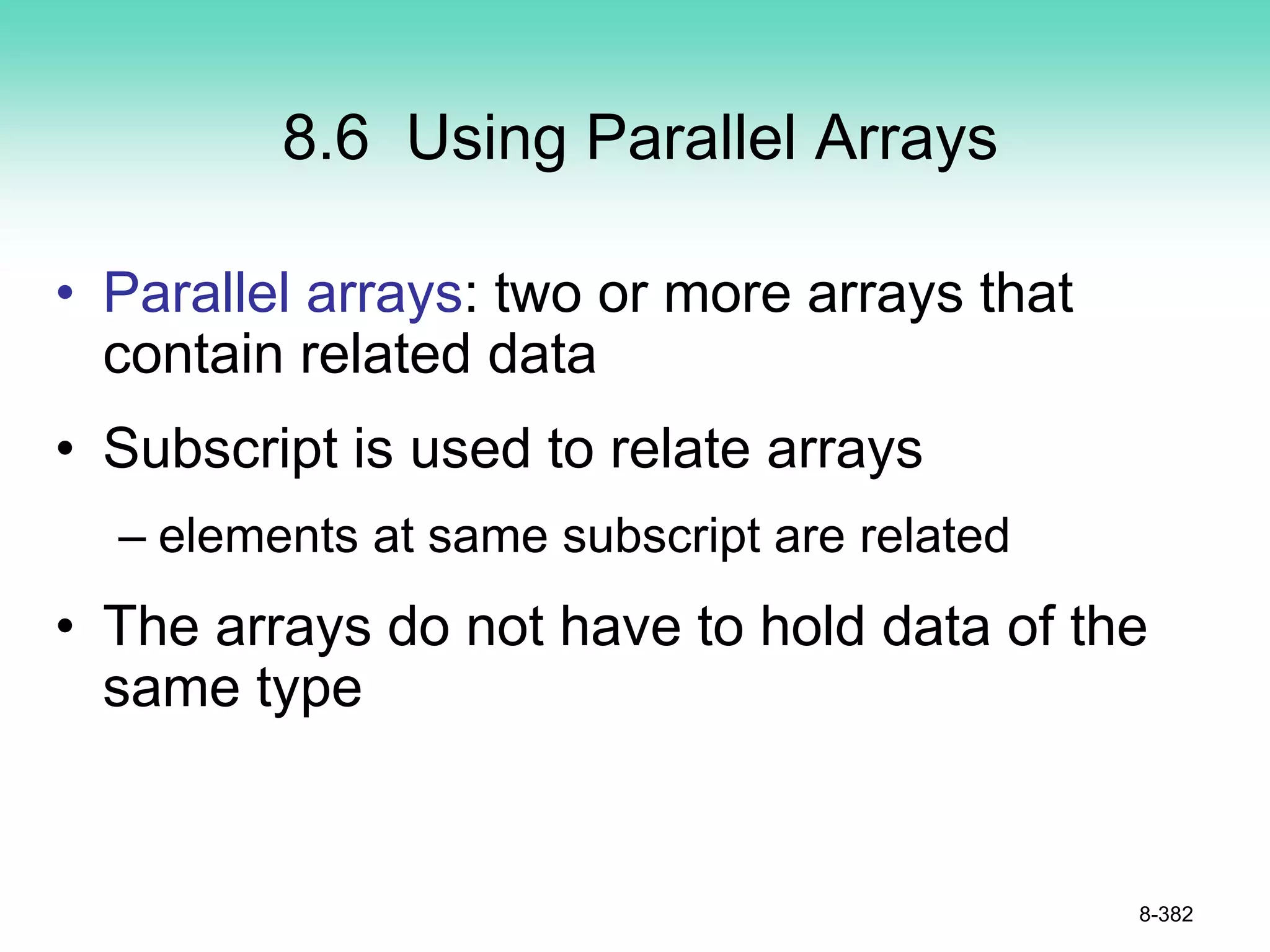 8.6 Using Parallel Arrays

• Parallel arrays: two or more arrays that contain related data

• Subscript is used to relate arrays

– elements at same subscript are related

• The arrays do not have to hold data of the same type

8-382